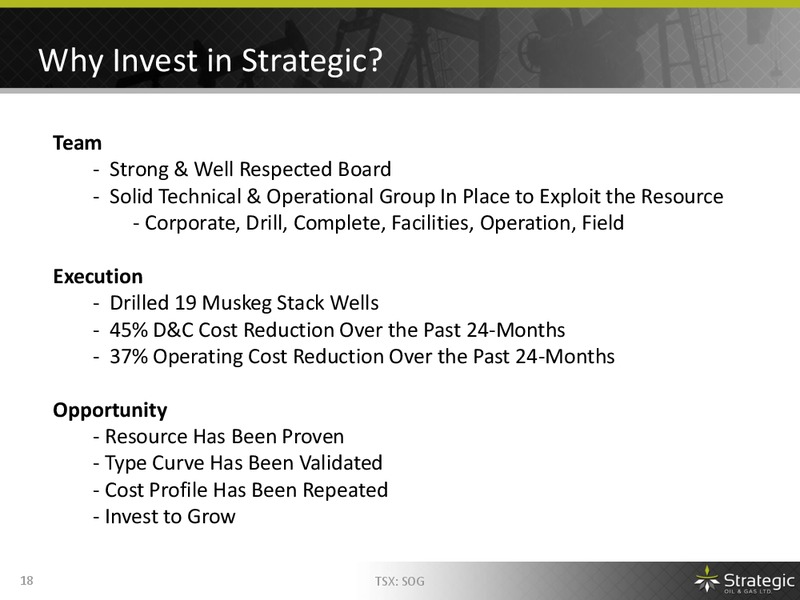 Why Invest in Strategic?

Team
- Strong & Well Respected Board
- Solid Technical & Operational Group In Place to Exploit the Resource
- Corporate, Drill, Complete, Facilities, Operation, Field

Execution
- Drilled 19 Muskeg Stack Wells
- 45% D&C Cost Reduction Over the Past 24-Months
- 37% Operating Cost Reduction Over the Past 24-Months

Opportunity
- Resource Has Been Proven
- Type Curve Has Been Validated
- Cost Profile Has Been Repeated
- Invest to Grow

18

TSX: SOG

Strategic
OIL & GAS LTD.